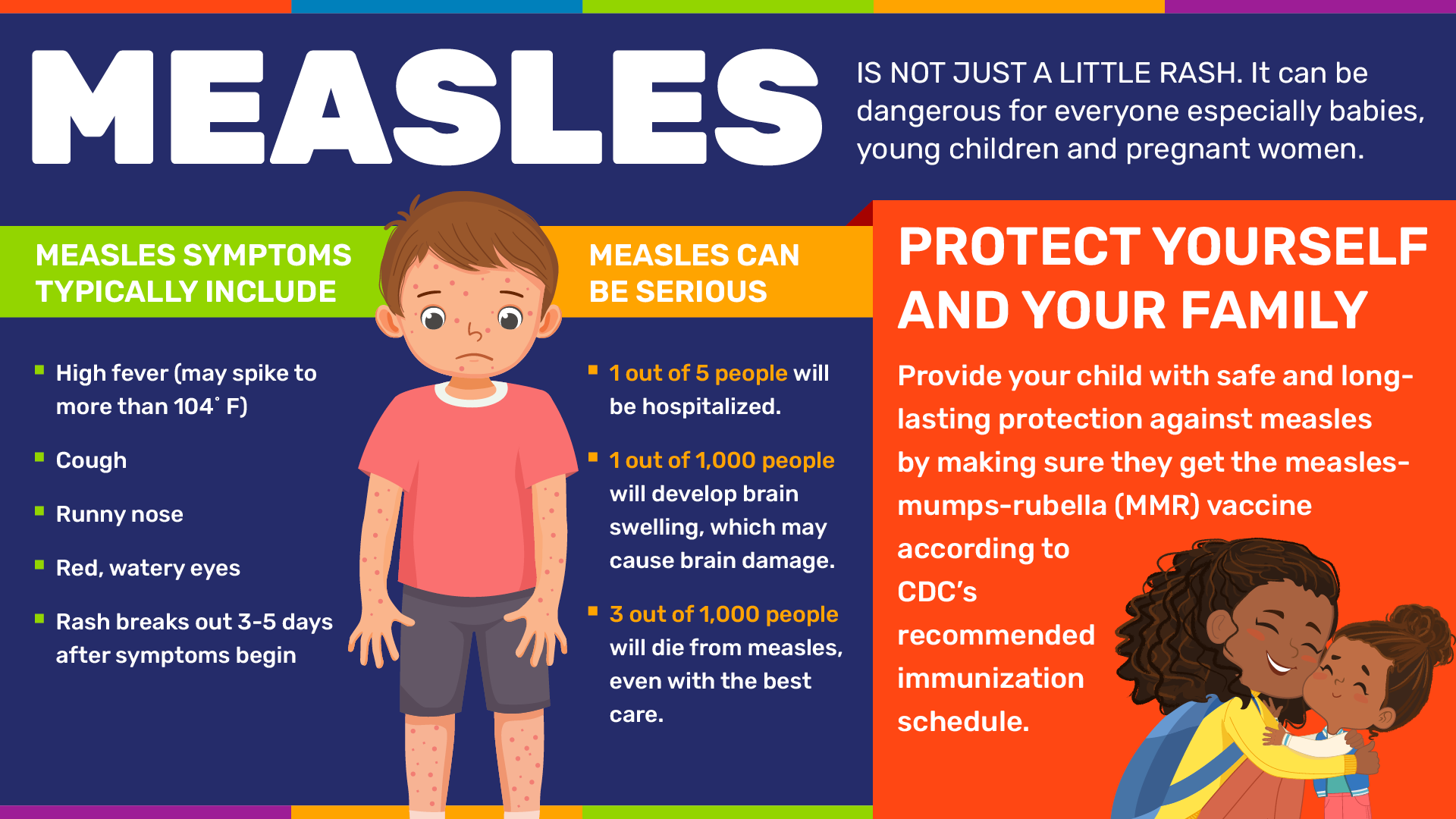 MEASLES

IS NOT JUST A LITTLE RASH. It can be dangerous for everyone especially babies, young children and pregnant women.

MEASLES SYMPTOMS TYPICALLY INCLUDE

- High fever (may spike to more than 104° F)
- Cough
- Runny nose
- Red, watery eyes
- Rash breaks out 3-5 days after symptoms begin

MEASLES CAN BE SERIOUS

- 1 out of 5 people will be hospitalized.
- 1 out of 1,000 people will develop brain swelling, which may cause brain damage.
- 3 out of 1,000 people will die from measles, even with the best care.

PROTECT YOURSELF AND YOUR FAMILY

Provide your child with safe and long-lasting protection against measles by making sure they get the measles-mumps-rubella (MMR) vaccine according to CDC's recommended immunization schedule.